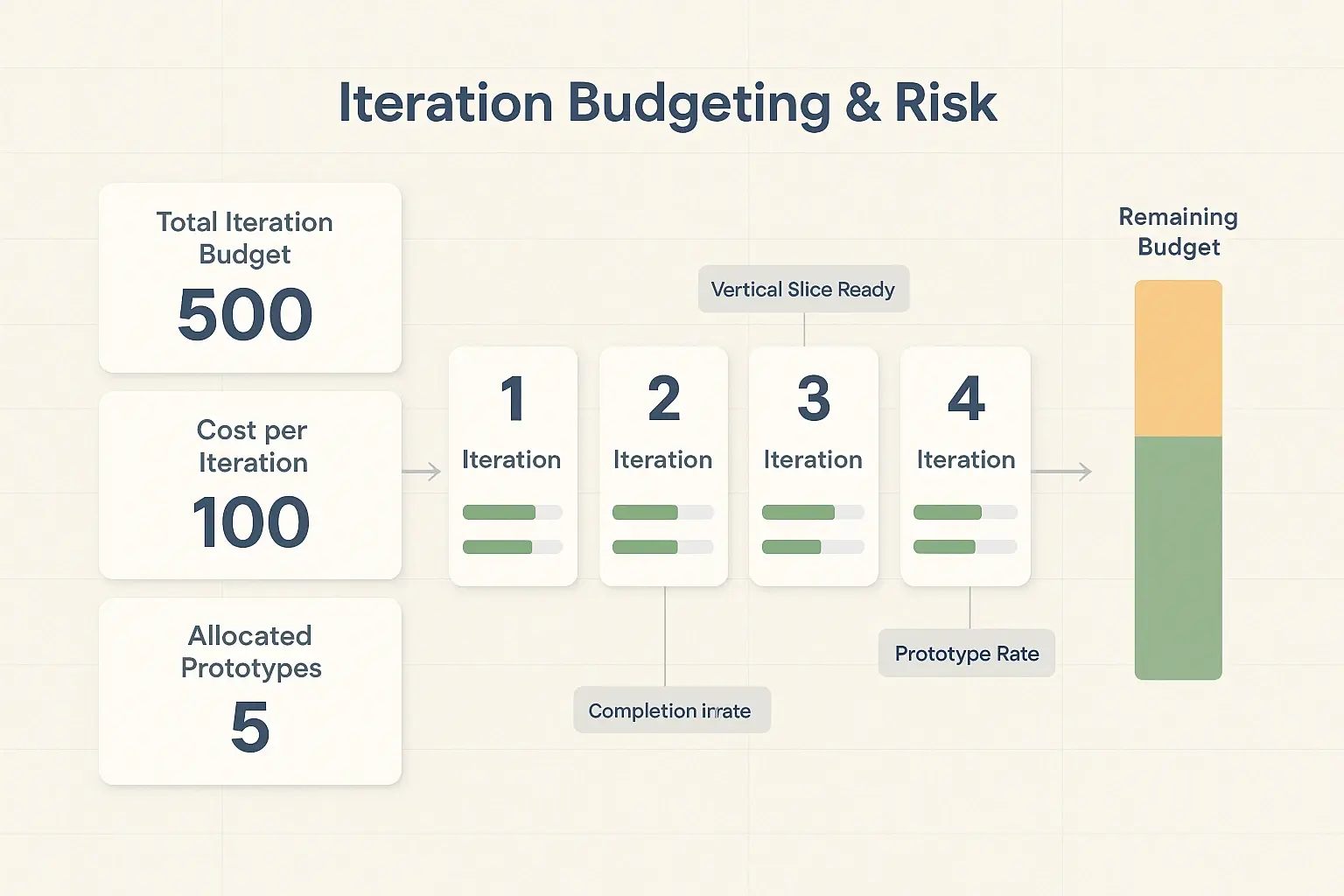 Iteration Budgeting & Risk

Total Iteration Budget
500

Cost per Iteration
100

Allocated Prototypes
5

Vertical Slice Ready

1
Iteration

2
Iteration

3
Iteration

4
Iteration

Completion inrate

Prototype Rate

Remaining Budget